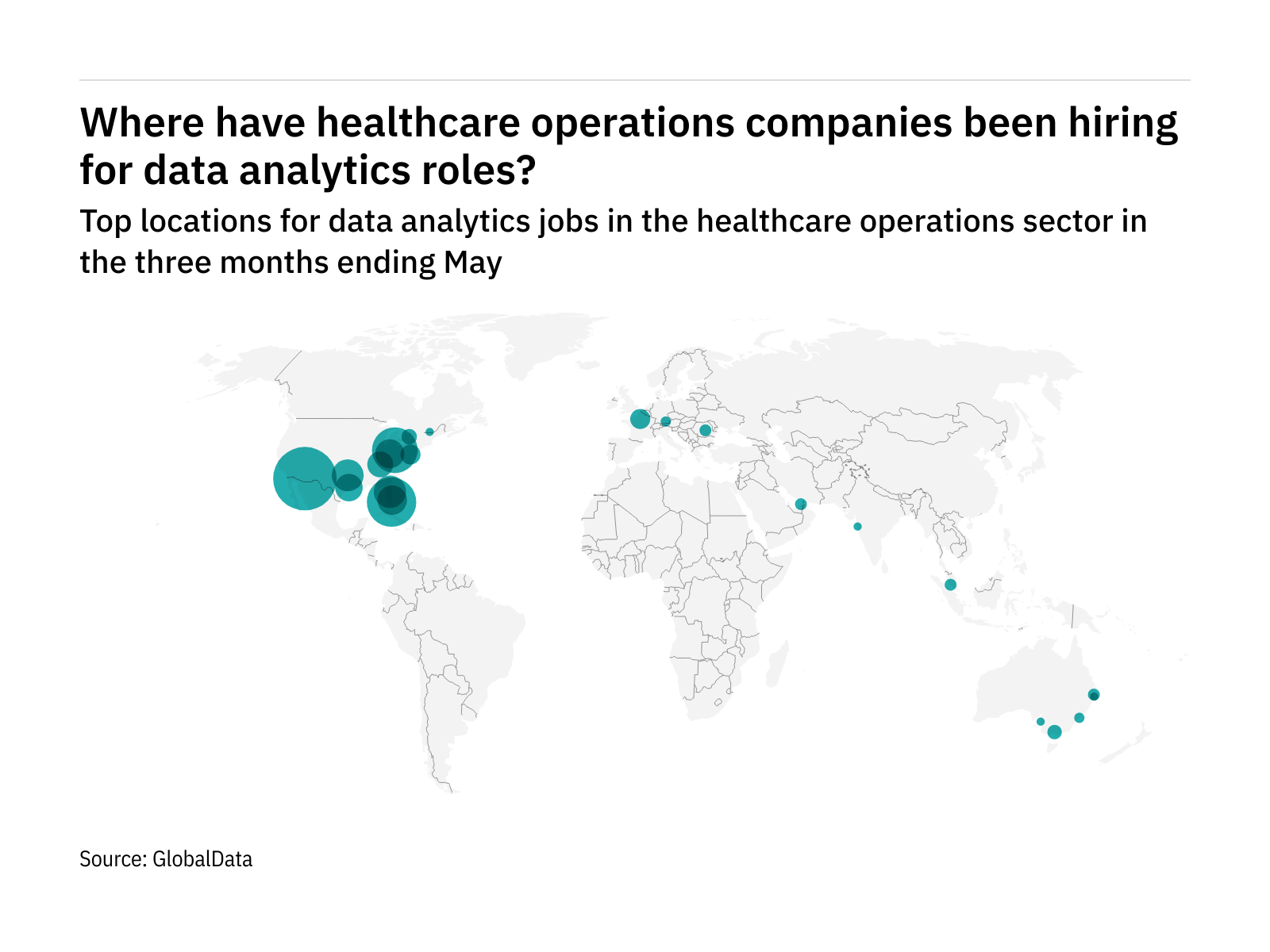 Where have healthcare operations companies been hiring for data analytics roles?

Top locations for data analytics jobs in the healthcare operations sector in the three months ending May

Source: GlobalData